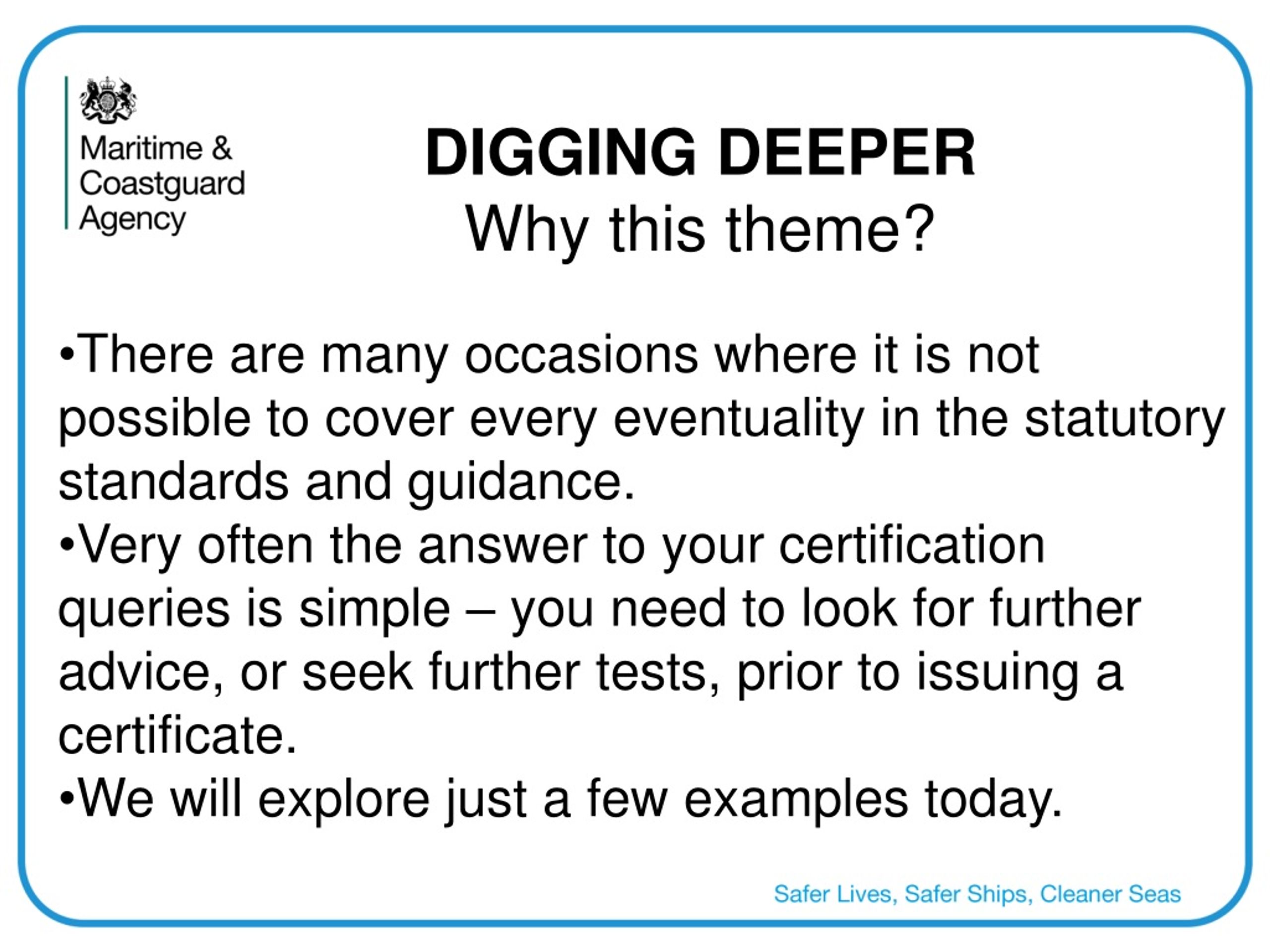 Maritime & Coastguard Agency

DIGGING DEEPER
Why this theme?

•There are many occasions where it is not possible to cover every eventuality in the statutory standards and guidance.
•Very often the answer to your certification queries is simple – you need to look for further advice, or seek further tests, prior to issuing a certificate.
•We will explore just a few examples today.

Safer Lives, Safer Ships, Cleaner Seas